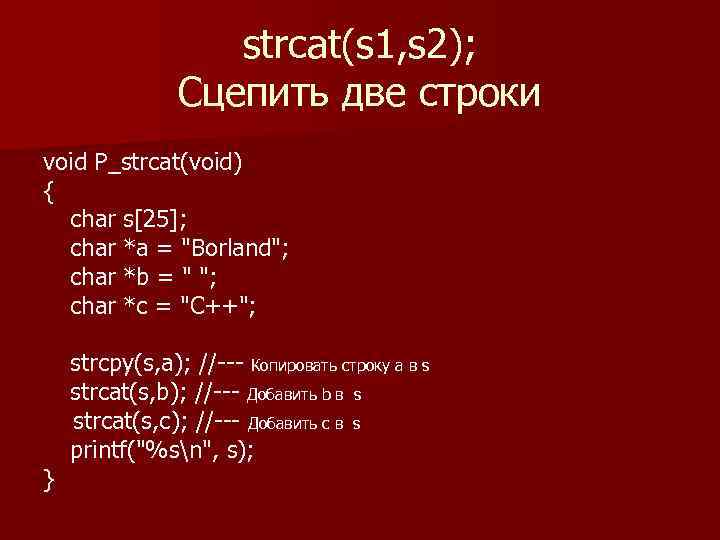 strcat(s1,s2);
Сцепить две строки

void P_strcat(void)
{
char s[25];
char *a = "Borland";
char *b = " ";
char *c = "C++";

strcpy(s,a); //--- Копировать строку a в s
strcat(s,b); //--- Добавить b в s
strcat(s,c); //--- Добавить c в s
printf("%s\n", s);
}